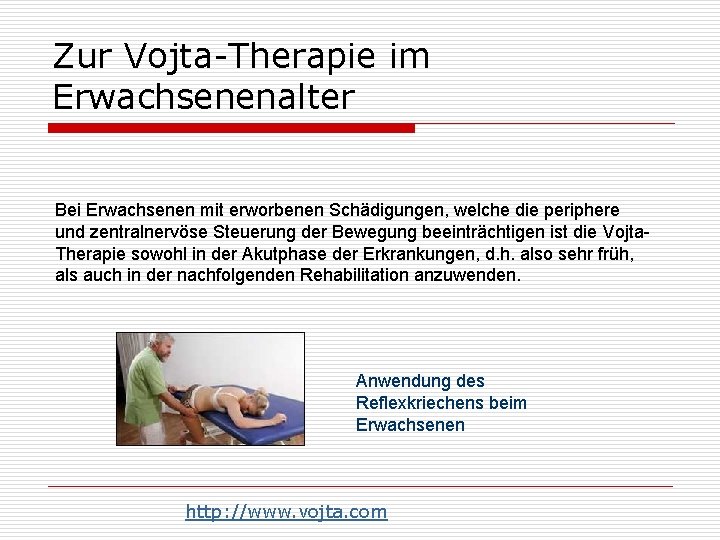 Zur Vojta-Therapie im Erwachsenenalter

Bei Erwachsenen mit erworbenen Schädigungen, welche die periphere und zentralnervöse Steuerung der Bewegung beeinträchtigen ist die Vojta-Therapie sowohl in der Akutphase der Erkrankungen, d.h. also sehr früh, als auch in der nachfolgenden Rehabilitation anzuwenden.

Anwendung des Reflexkriechens beim Erwachsenen

http://www.vojta.com